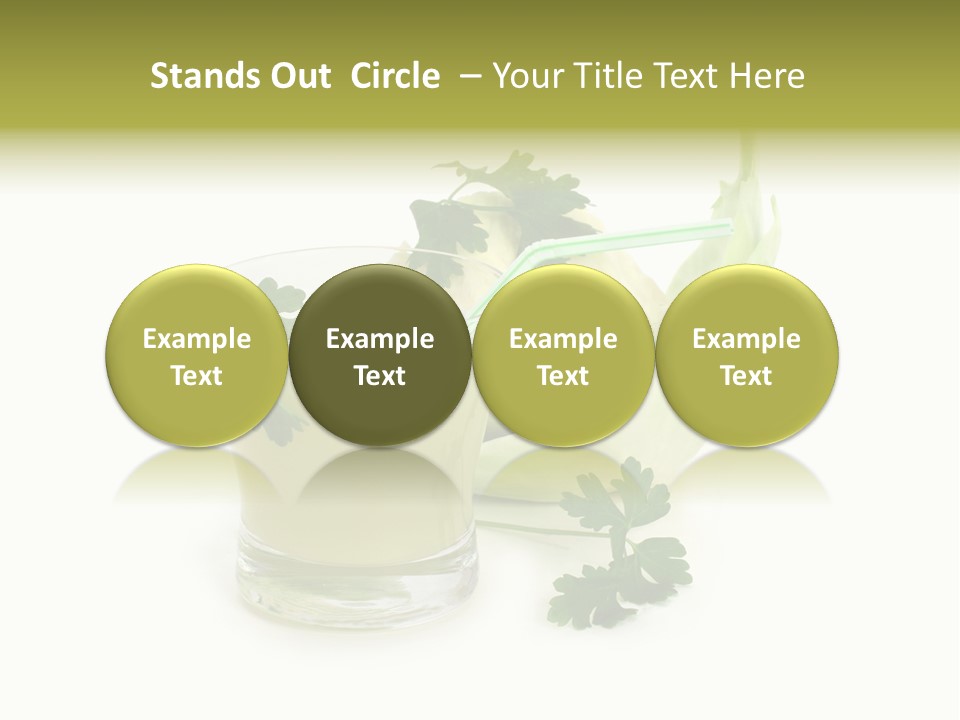 Stands Out Circle – Your Title Text Here

Example Text

Example Text

Example Text

Example Text